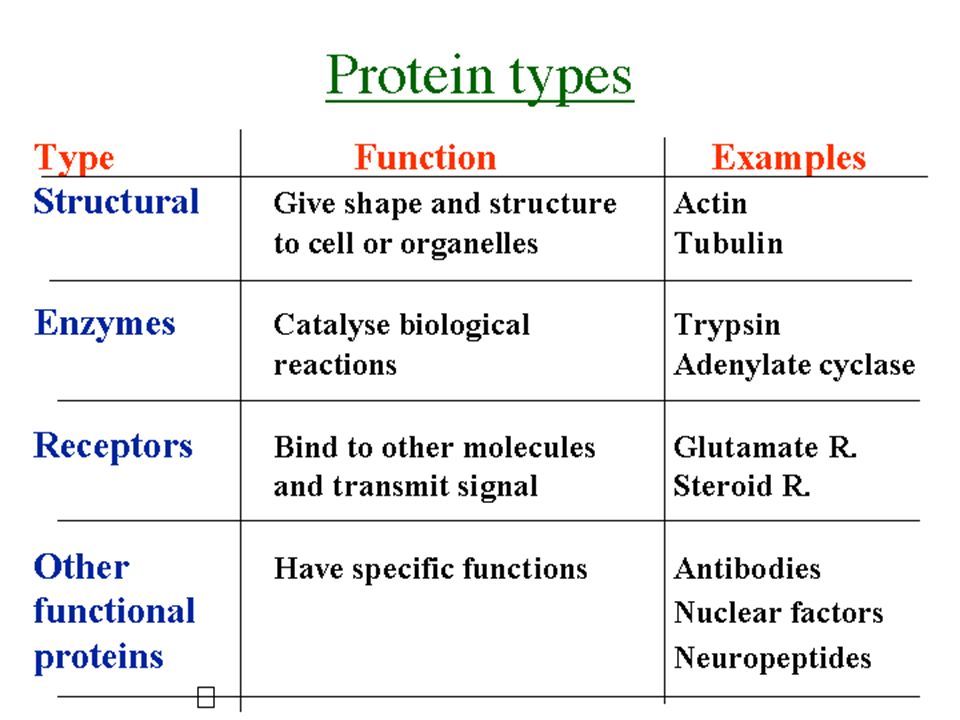 Protein types

| Type | Function | Examples |
|---|---|---|
| Structural | Give shape and structure to cell or organelles | Actin Tubulin |
| Enzymes | Catalyse biological reactions | Trypsin Adenylate cyclase |
| Receptors | Bind to other molecules and transmit signal | Glutamate R. Steroid R. |
| Other functional proteins | Have specific functions | Antibodies Nuclear factors Neuropeptides |